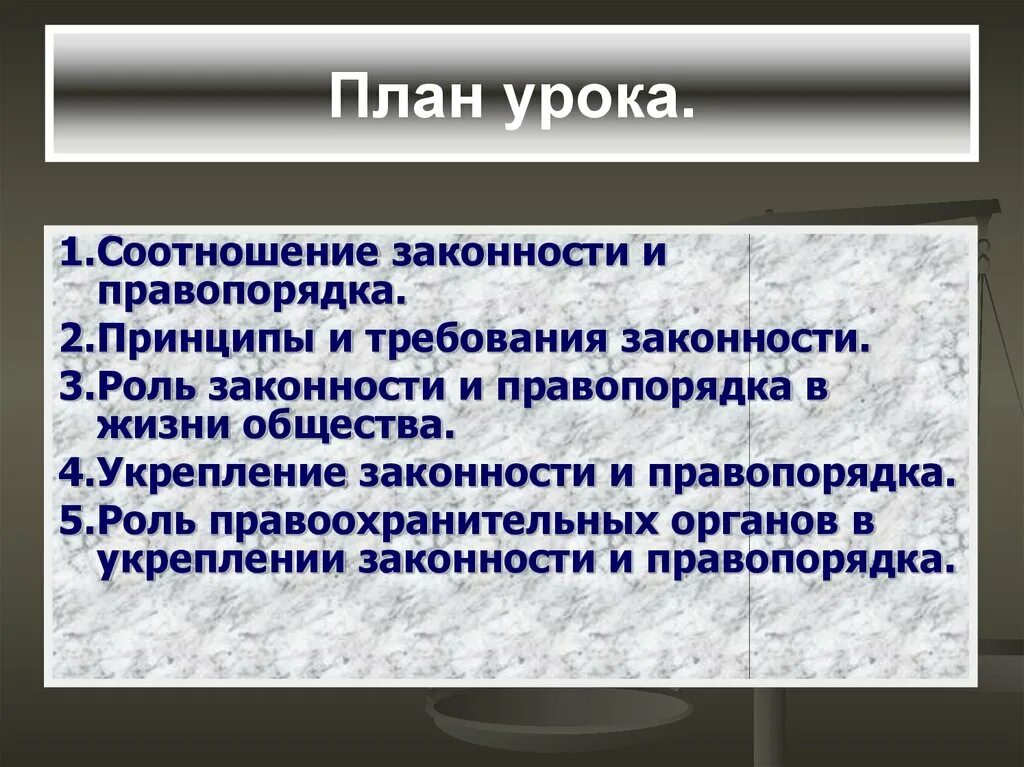 План урока.

1.Соотношение законности и правопорядка.
2.Принципы и требования законности.
3.Роль законности и правопорядка в жизни общества.
4.Укрепление законности и правопорядка.
5.Роль правоохранительных органов в укреплении законности и правопорядка.